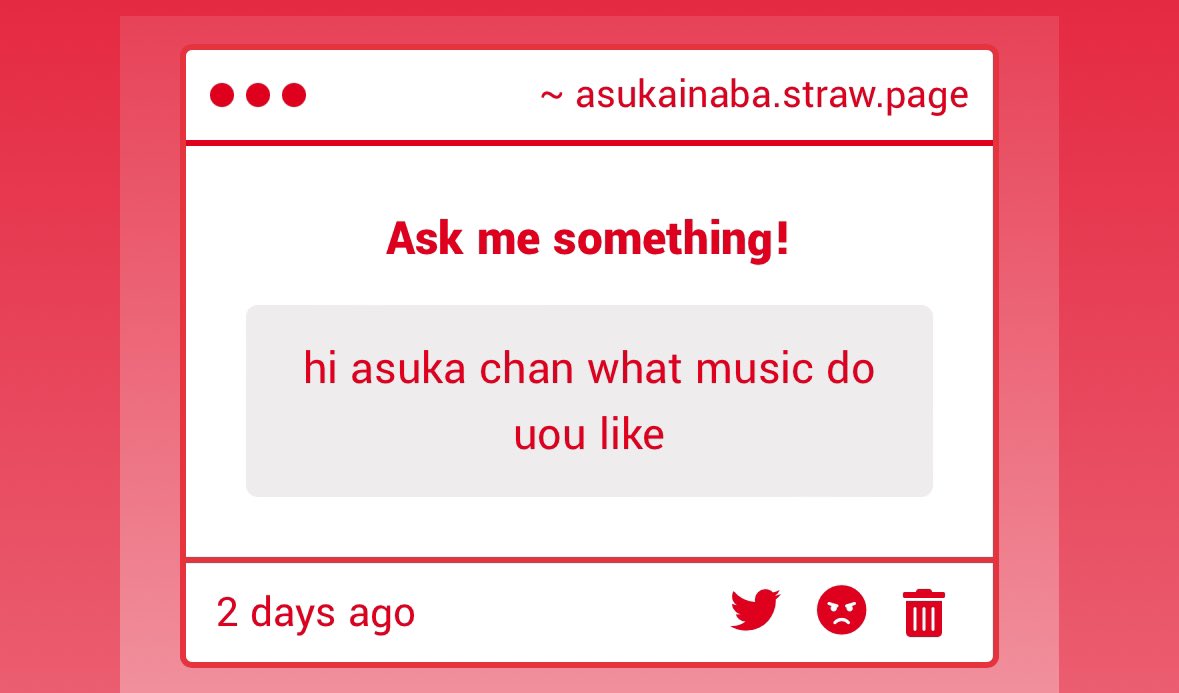 ~ asukainaba.straw.page

Ask me something!

hi asuka chan what music do uou like

2 days ago